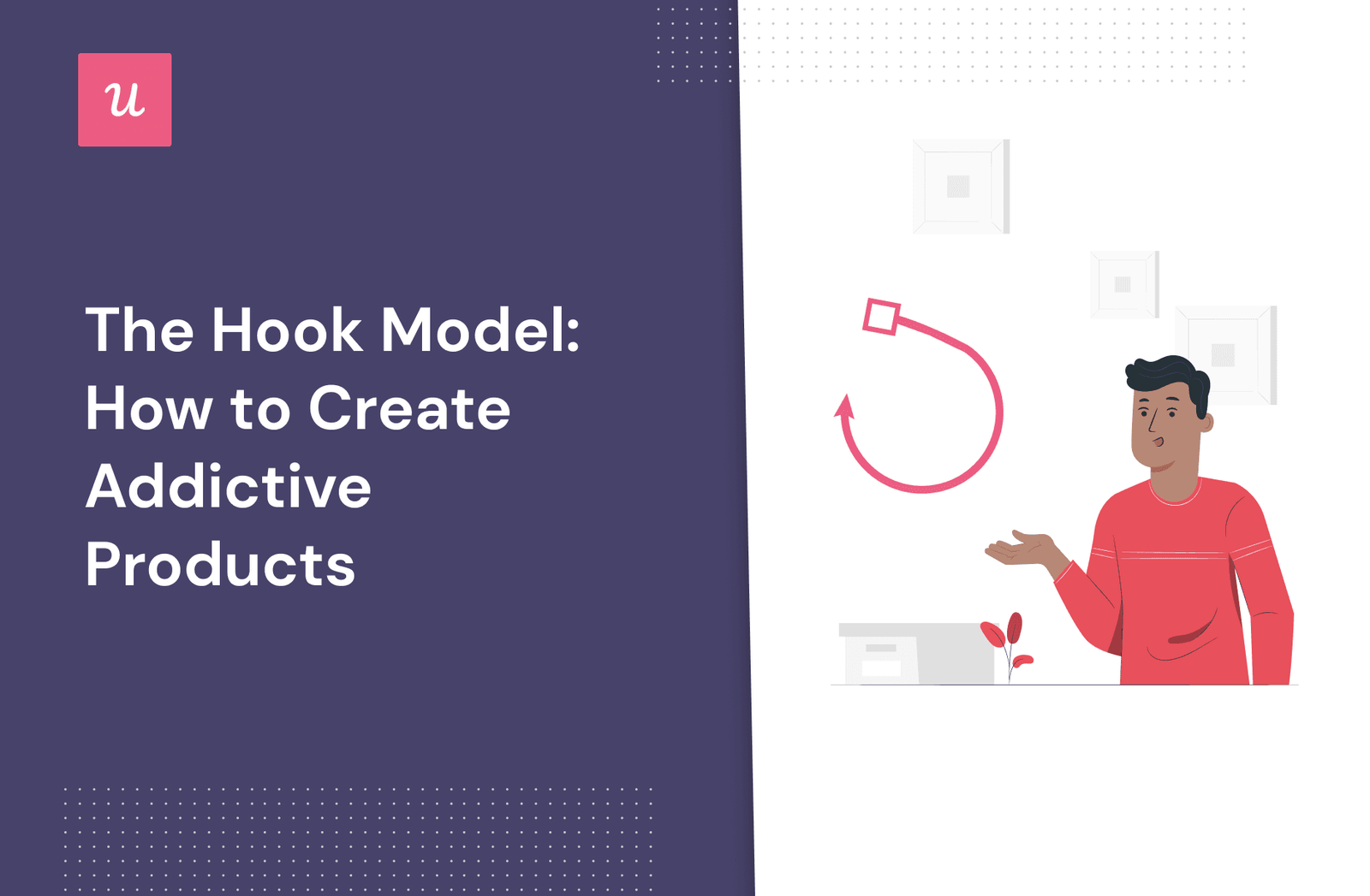 u

The Hook Model: How to Create Addictive Products